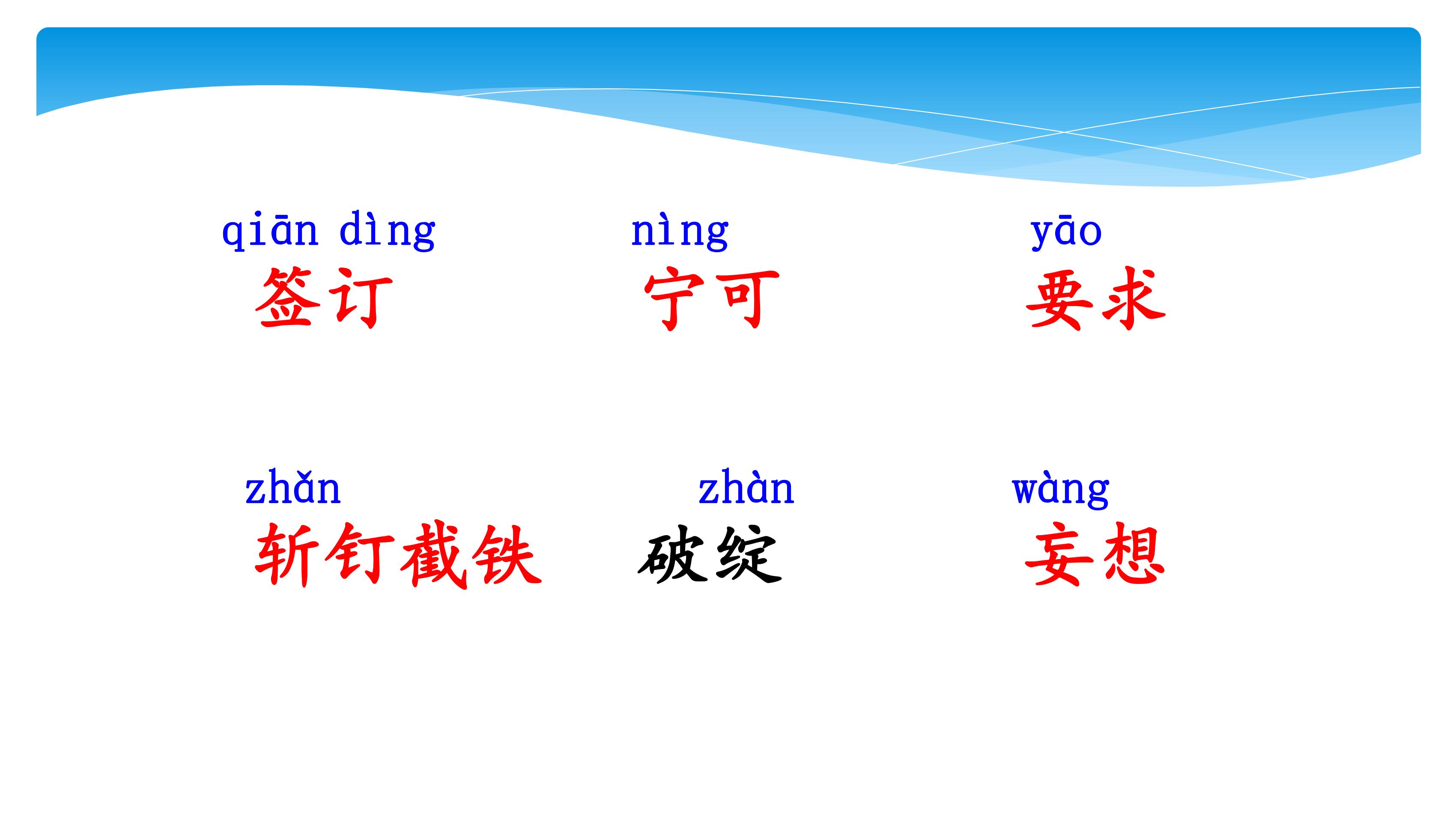 qiān dìng
签订

nìng
宁可

yāo
要求

zhǎn
斩钉截铁

zhàn
破绽

wàng
妄想